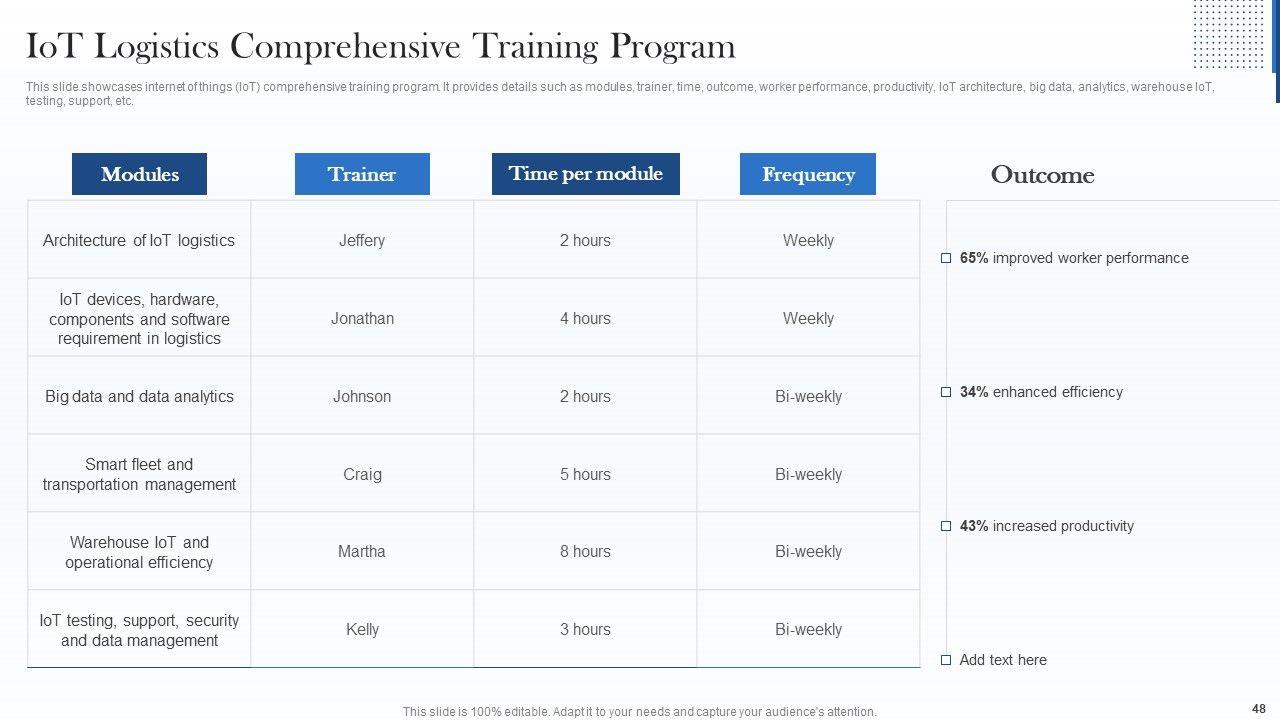 IoT Logistics Comprehensive Training Program

This slide showcases internet of things (IoT) comprehensive training program. It provides details such as modules, trainer, time, outcome, worker performance, productivity, IoT architecture, big data, analytics, warehouse IoT, testing, support, etc.

| Modules | Trainer | Time per module | Frequency |
|---|---|---|---|
| Architecture of IoT logistics | Jeffery | 2 hours | Weekly |
| IoT devices, hardware, components and software requirement in logistics | Jonathan | 4 hours | Weekly |
| Big data and data analytics | Johnson | 2 hours | Bi-weekly |
| Smart fleet and transportation management | Craig | 5 hours | Bi-weekly |
| Warehouse IoT and operational efficiency | Martha | 8 hours | Bi-weekly |
| IoT testing, support, security and data management | Kelly | 3 hours | Bi-weekly |

Outcome

65% improved worker performance

34% enhanced efficiency

43% increased productivity

Add text here

This slide is 100% editable. Adapt it to your needs and capture your audience's attention.

48